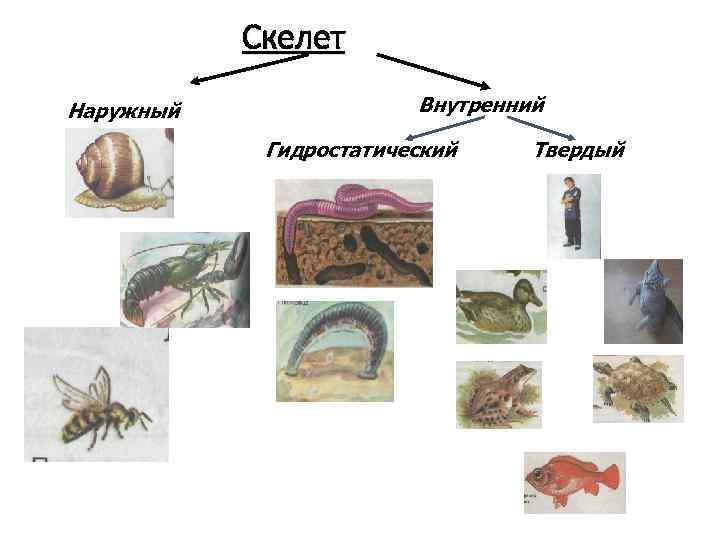 Скелет

Наружный

Внутренний

Гидростатический

Твердый